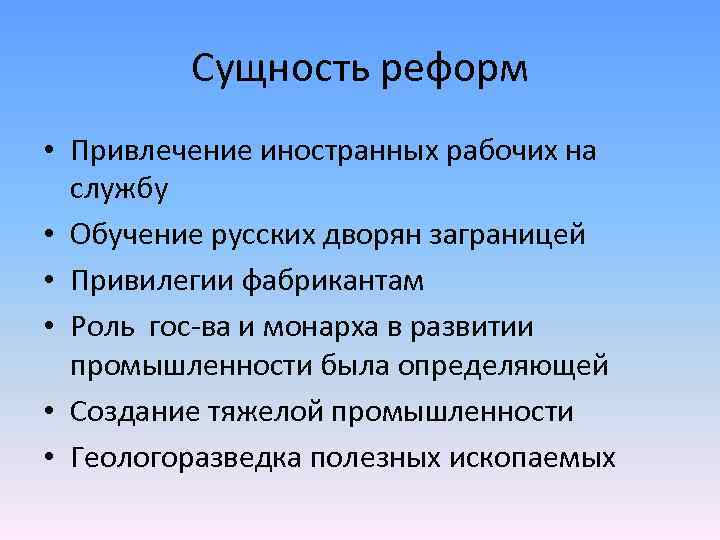 Сущность реформ

• Привлечение иностранных рабочих на службу
• Обучение русских дворян заграницей
• Привилегии фабрикантам
• Роль гос-ва и монарха в развитии промышленности была определяющей
• Создание тяжелой промышленности
• Геологоразведка полезных ископаемых